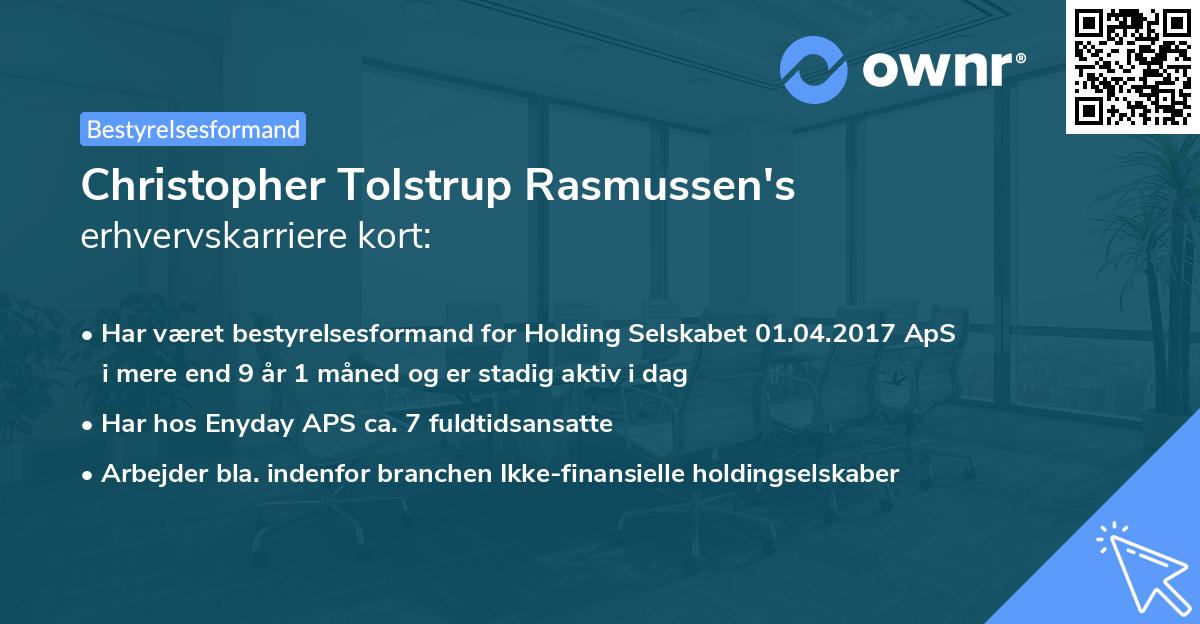 ownr®

Bestyrelsesformand

Christopher Tolstrup Rasmussen's
erhvervskarriere kort:

• Har været bestyrelsesformand for Holding Selskabet 01.04.2017 ApS i mere end 9 år 1 måned og er stadig aktiv i dag

• Har hos Enyday APS ca. 7 fuldtidsansatte

• Arbejder bla. indenfor branchen Ikke-finansielle holdingselskaber